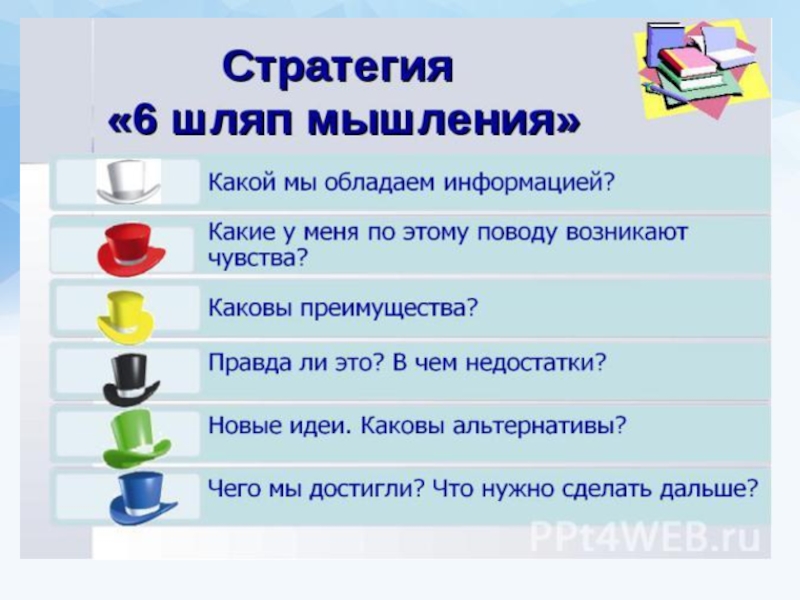 Стратегия «6 шляп мышления»

Какой мы обладаем информацией?

Какие у меня по этому поводу возникают чувства?

Каковы преимущества?

Правда ли это? В чем недостатки?

Новые идеи. Каковы альтернативы?

Чего мы достигли? Что нужно сделать дальше?

PPt4WEB.ru